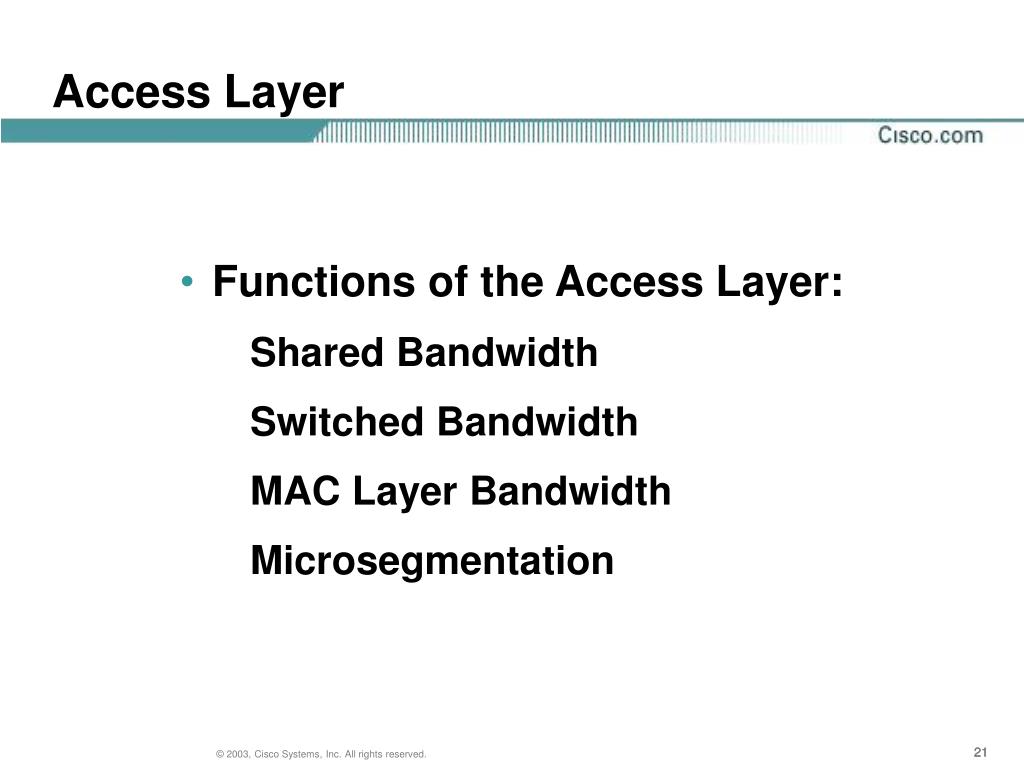 Access Layer

Cisco.com

• Functions of the Access Layer:

Shared Bandwidth

Switched Bandwidth

MAC Layer Bandwidth

Microsegmentation

© 2003, Cisco Systems, Inc. All rights reserved.

21